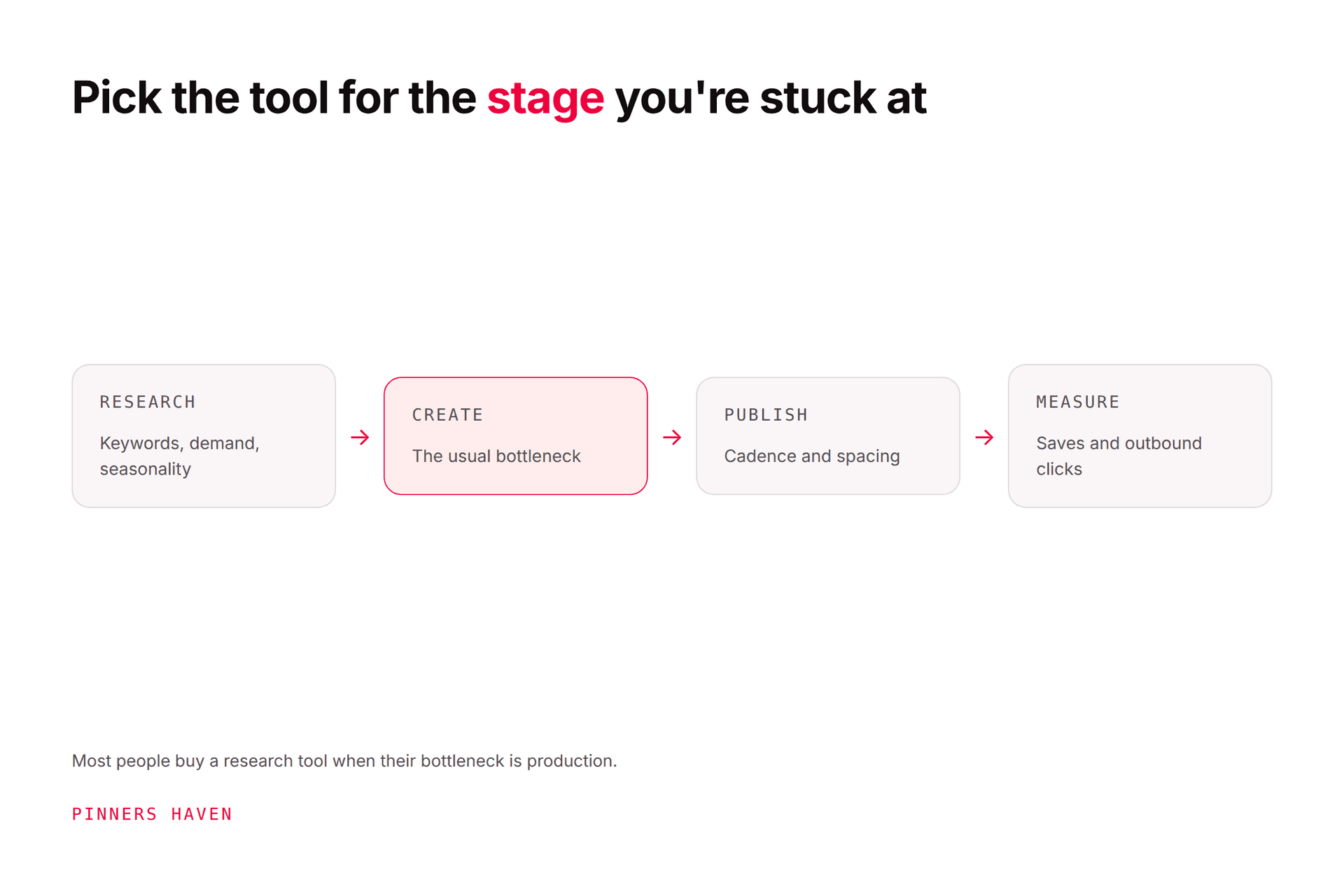 Pick the tool for the stage you're stuck at

RESEARCH

Keywords, demand, seasonality

→

CREATE

The usual bottleneck

→

PUBLISH

Cadence and spacing

→

MEASURE

Saves and outbound clicks

Most people buy a research tool when their bottleneck is production.

PINNERS HAVEN